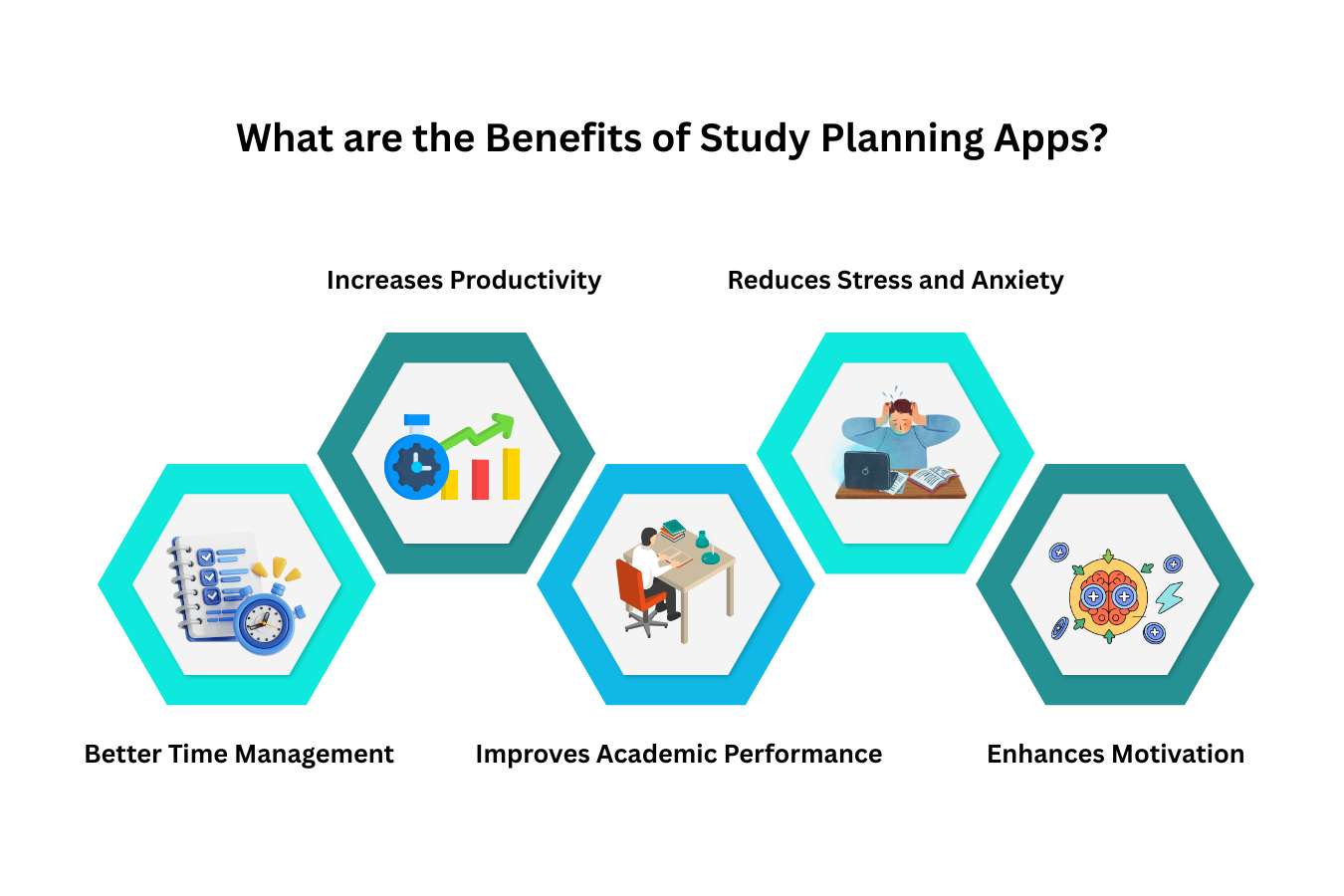 What are the Benefits of Study Planning Apps?

Increases Productivity

Reduces Stress and Anxiety

Better Time Management

Improves Academic Performance

Enhances Motivation